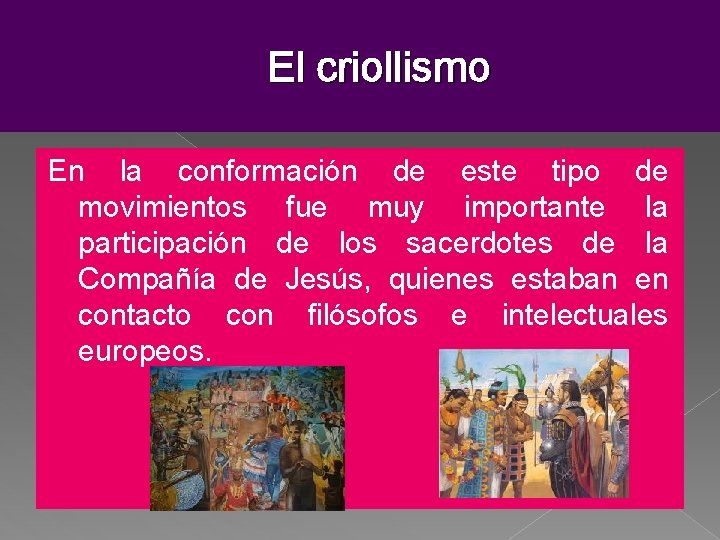 El criollismo

En la conformación de este tipo de movimientos fue muy importante la participación de los sacerdotes de la Compañía de Jesús, quienes estaban en contacto con filósofos e intelectuales europeos.